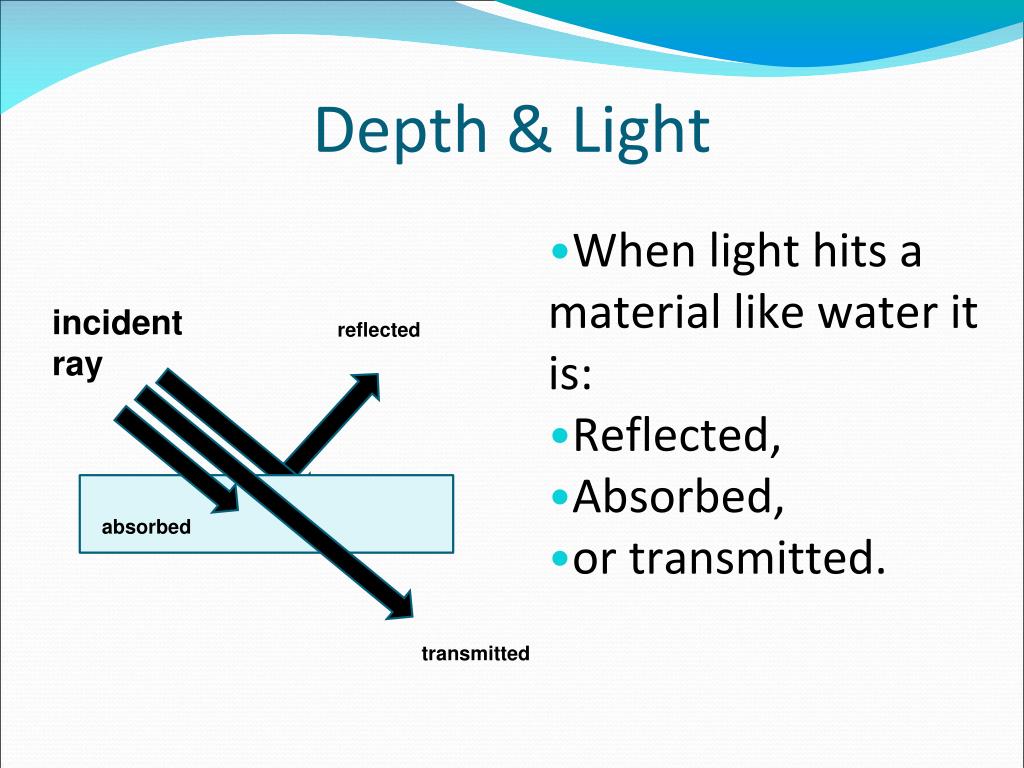 Depth & Light

incident ray

reflected

absorbed

transmitted

•When light hits a material like water it is:
•Reflected,
•Absorbed,
•or transmitted.